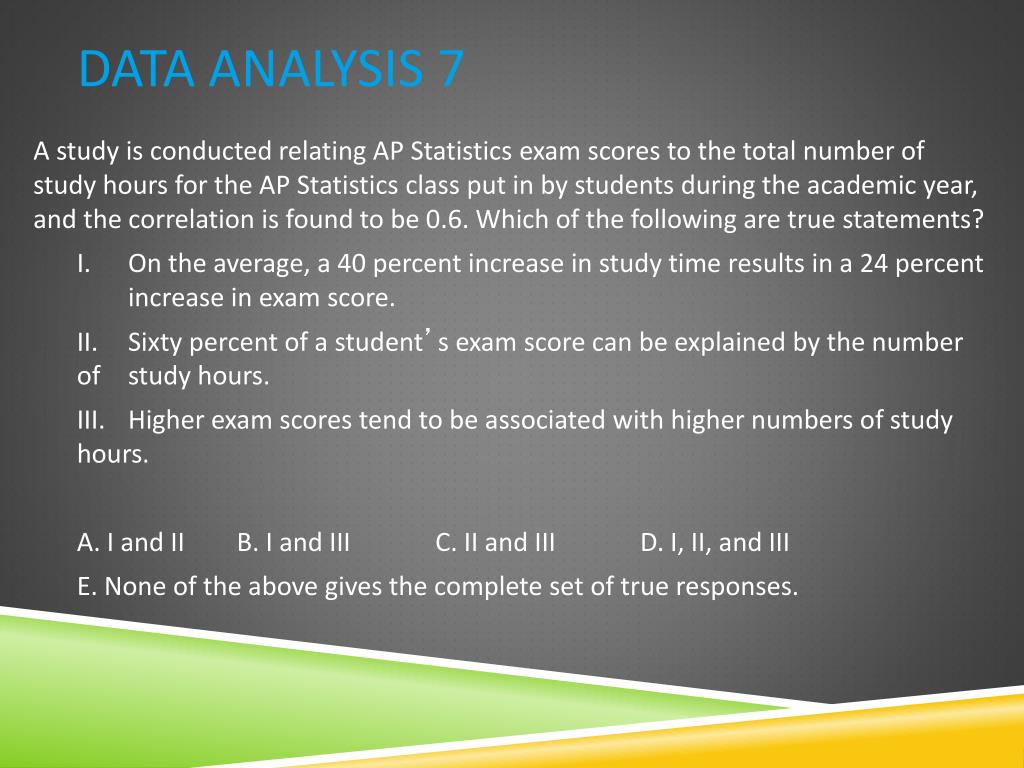 DATA ANALYSIS 7

A study is conducted relating AP Statistics exam scores to the total number of study hours for the AP Statistics class put in by students during the academic year, and the correlation is found to be 0.6. Which of the following are true statements?

I. On the average, a 40 percent increase in study time results in a 24 percent increase in exam score.

II. Sixty percent of a student’s exam score can be explained by the number of study hours.

III. Higher exam scores tend to be associated with higher numbers of study hours.

A. I and II B. I and III C. II and III D. I, II, and III

E. None of the above gives the complete set of true responses.